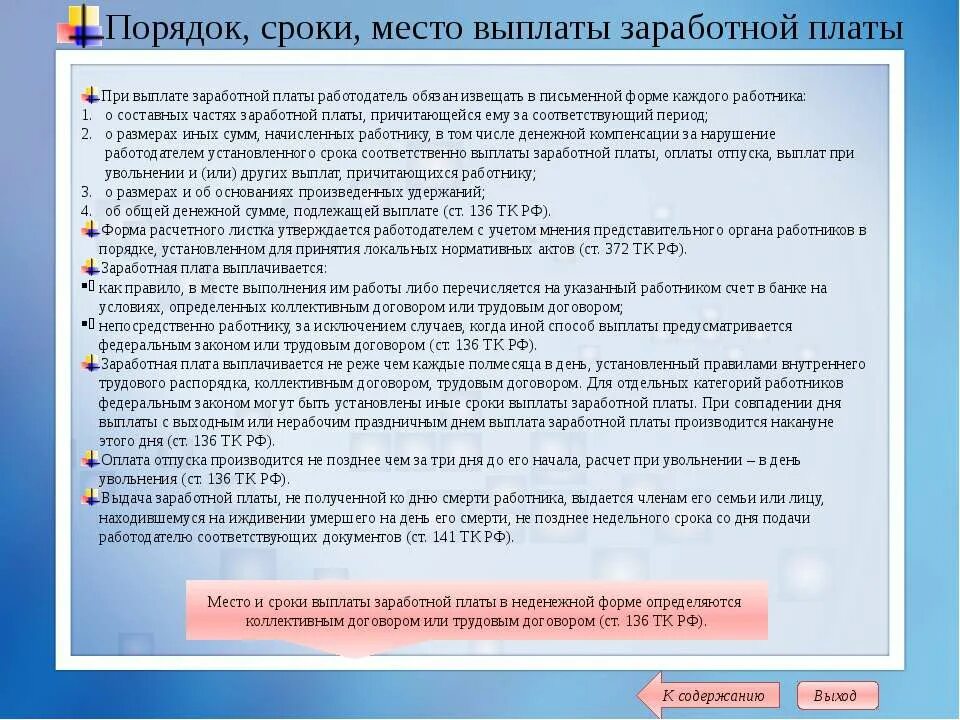 Порядок, сроки, место выплаты заработной платы

При выплате заработной платы работодатель обязан извещать в письменной форме каждого работника:
1. о составных частях заработной платы, причитающейся ему за соответствующий период;
2. о размерах иных сумм, начисленных работнику, в том числе денежной компенсации за нарушение работодателем установленного срока соответственно выплаты заработной платы, оплаты отпуска, выплат при увольнении и (или) других выплат, причитающихся работнику;
3. о размерах и об основаниях произведенных удержаний;
4. об общей денежной сумме, подлежащей выплате (ст. 136 ТК РФ).

Форма расчетного листка утверждается работодателем с учетом мнения представительного органа работников в порядке, установленном для принятия локальных нормативных актов (ст. 372 ТК РФ).

Заработная плата выплачивается:
как правило, в месте выполнения им работы либо перечисляется на указанный работником счет в банке на условиях, определенных коллективным договором или трудовым договором;
непосредственно работнику, за исключением случаев, когда иной способ выплаты предусматривается федеральным законом или трудовым договором (ст. 136 ТК РФ).

Заработная плата выплачивается не реже чем каждые полмесяца в день, установленный правилами внутреннего трудового распорядка, коллективным договором, трудовым договором. Для отдельных категорий работников федеральным законом могут быть установлены иные сроки выплаты заработной платы. При совпадении дня выплаты с выходным или нерабочим праздничным днем выплата заработной платы производится накануне этого дня (ст. 136 ТК РФ).

Оплата отпуска производится не позднее чем за три дня до его начала, расчет при увольнении – в день увольнения (ст. 136 ТК РФ).

Выдача заработной платы, не полученной ко дню смерти работника, выдается членам его семьи или лицу, находившемуся на иждивении умершего на день его смерти, не позднее недельного срока со дня подачи работодателю соответствующих документов (ст. 141 ТК РФ).

Место и сроки выплаты заработной платы в неденежной форме определяются коллективным договором или трудовым договором (ст. 136 ТК РФ).

К содержанию

Выход